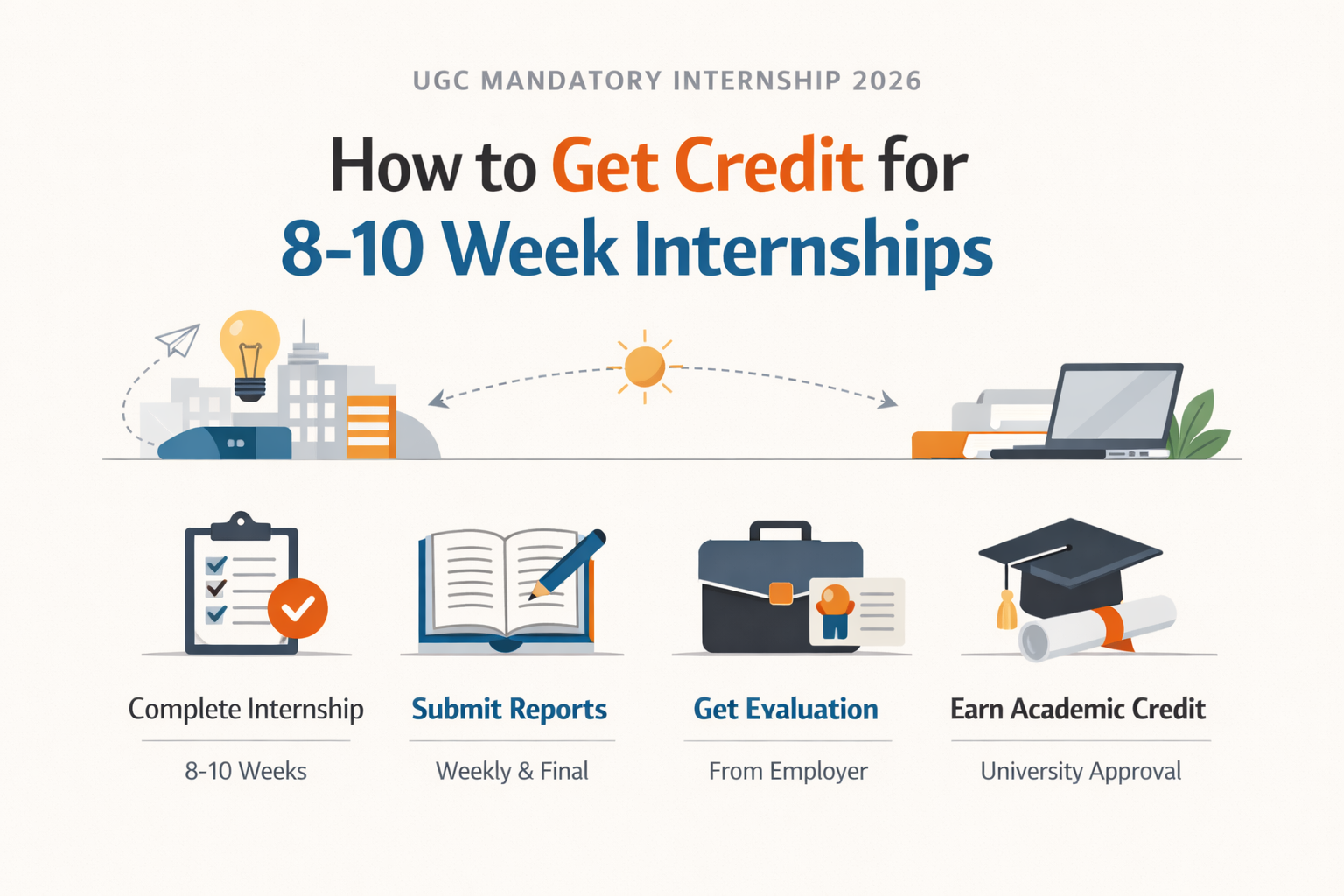 UGC MANDATORY INTERNSHIP 2026

How to Get Credit for 8-10 Week Internships

Complete Internship
8-10 Weeks

Submit Reports
Weekly & Final

Get Evaluation
From Employer

Earn Academic Credit
University Approval